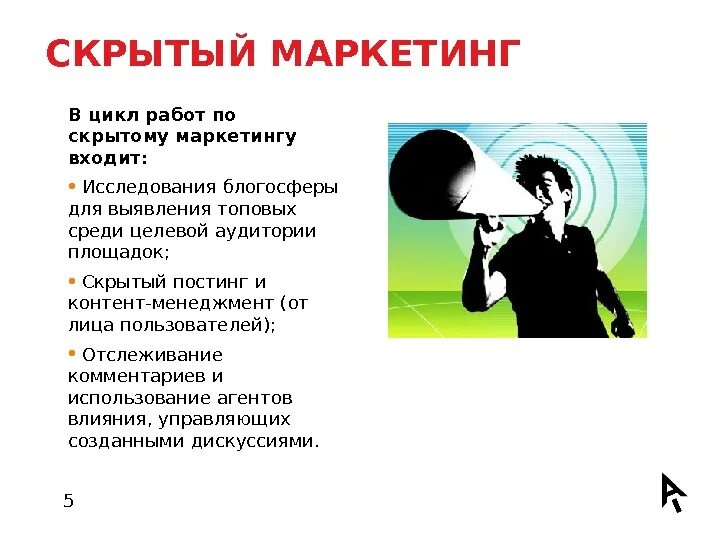 СКРЫТЫЙ МАРКЕТИНГ

В цикл работ по скрытому маркетингу входит:

• Исследования блогосферы для выявления топовых среди целевой аудитории площадок;

• Скрытый постинг и контент-менеджмент (от лица пользователей);

• Отслеживание комментариев и использование агентов влияния, управляющих созданными дискуссиями.

5